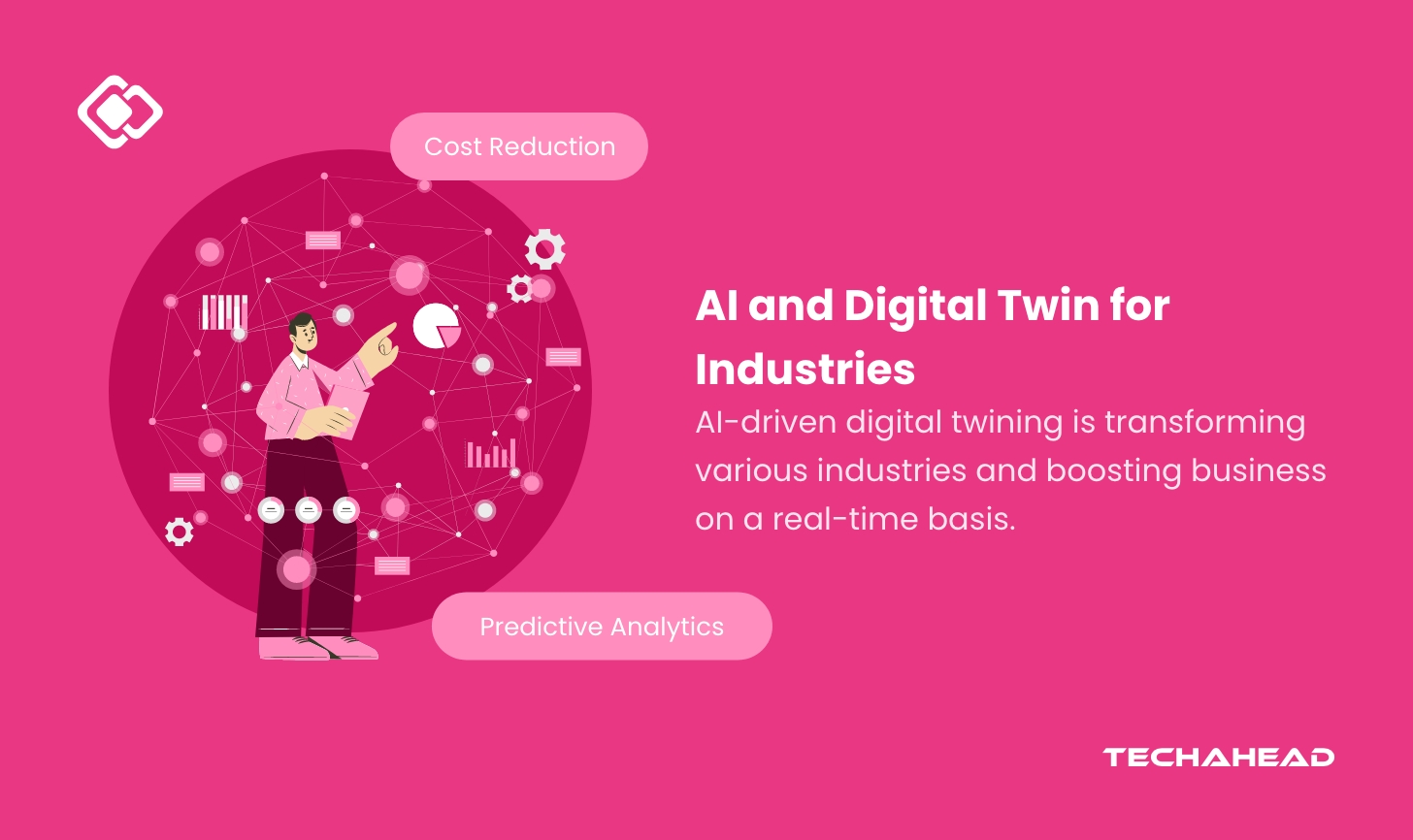 Cost Reduction

AI and Digital Twin for Industries

AI-driven digital twining is transforming various industries and boosting business on a real-time basis.

Predictive Analytics

TECHAHEAD